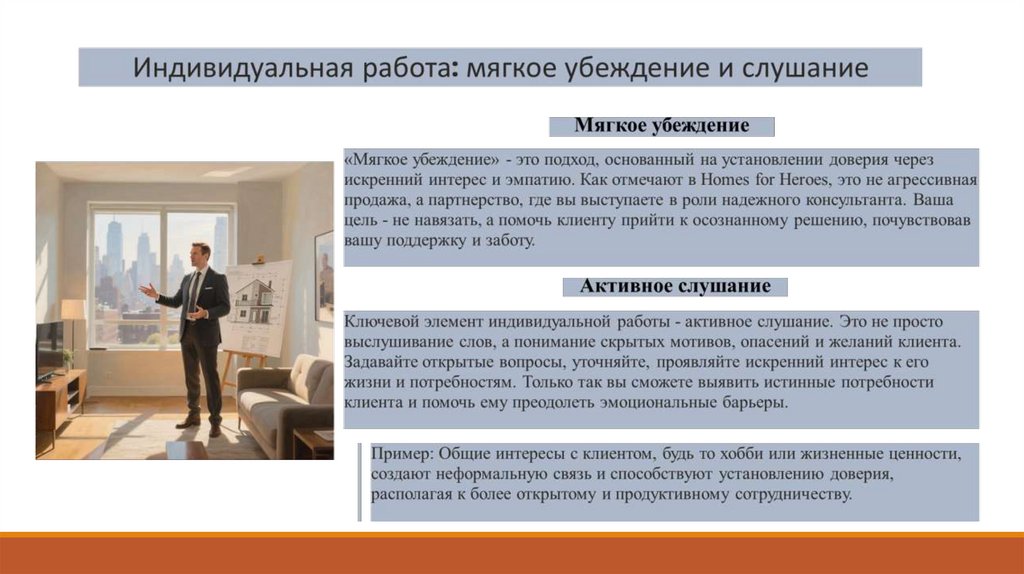 Индивидуальная работа: мягкое убеждение и слушание

Мягкое убеждение

«Мягкое убеждение» - это подход, основанный на установлении доверия через искренний интерес и эмпатию. Как отмечают в Homes for Heroes, это не агрессивная продажа, а партнерство, где вы выступаете в роли надежного консультанта. Ваша цель - не навязать, а помочь клиенту прийти к осознанному решению, почувствовав вашу поддержку и заботу.

Активное слушание

Ключевой элемент индивидуальной работы - активное слушание. Это не просто выслушивание слов, а понимание скрытых мотивов, опасений и желаний клиента. Задавайте открытые вопросы, уточняйте, проявляйте искренний интерес к его жизни и потребностям. Только так вы сможете выявить истинные потребности клиента и помочь ему преодолеть эмоциональные барьеры.

Пример: Общие интересы с клиентом, будь то хобби или жизненные ценности, создают неформальную связь и способствуют установлению доверия, располагая к более открытому и продуктивному сотрудничеству.